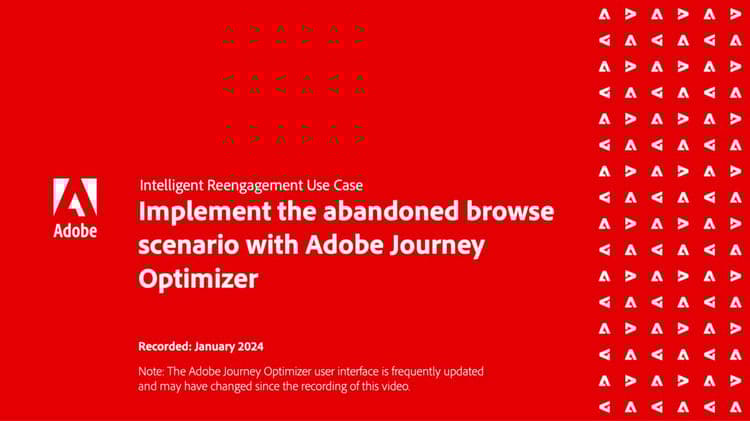 Adobe

Intelligent Reengagement Use Case

Implement the abandoned browse scenario with Adobe Journey Optimizer

Recorded: January 2024

Note: The Adobe Journey Optimizer user interface is frequently updated and may have changed since the recording of this video.